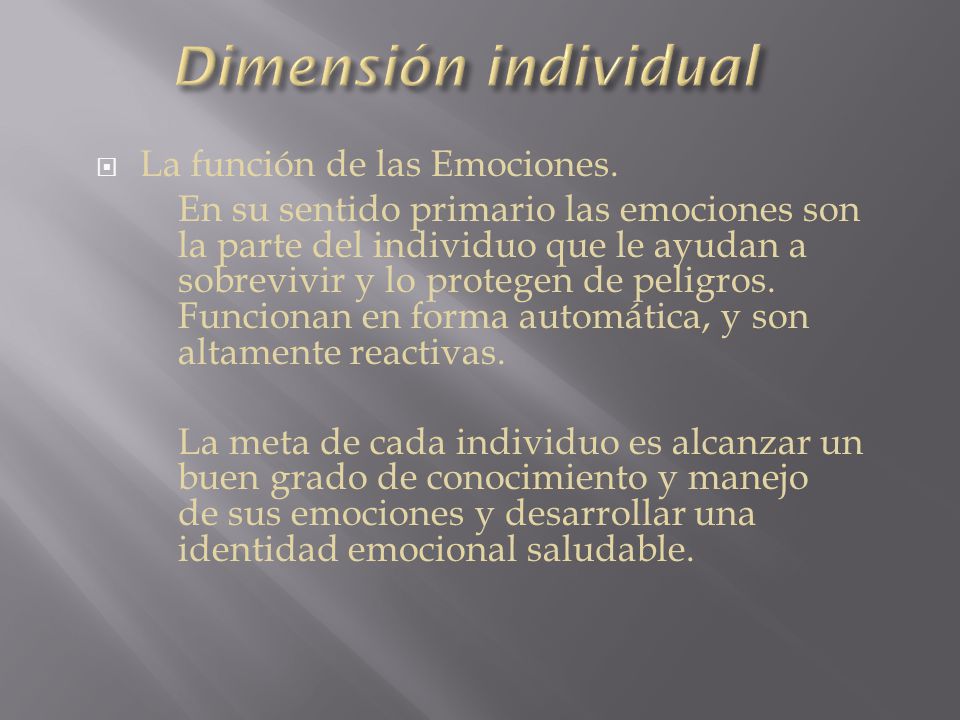 Dimensión individual

La función de las Emociones.

En su sentido primario las emociones son la parte del individuo que le ayudan a sobrevivir y lo protegen de peligros. Funcionan en forma automática, y son altamente reactivas.

La meta de cada individuo es alcanzar un buen grado de conocimiento y manejo de sus emociones y desarrollar una identidad emocional saludable.